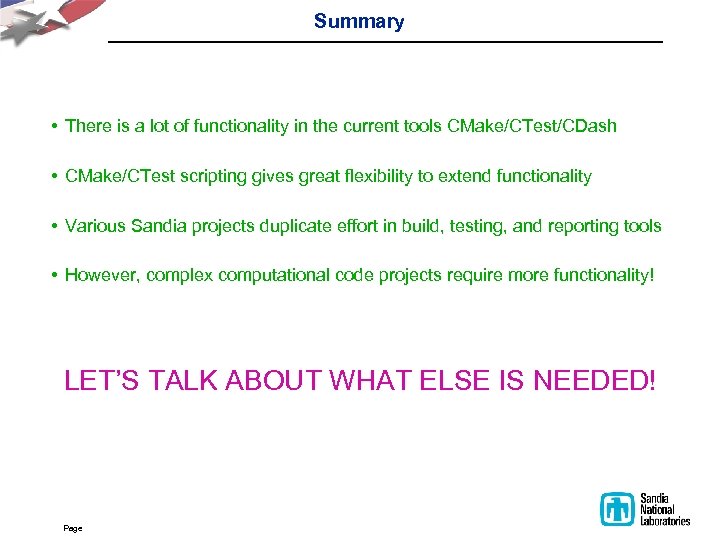 Summary

• There is a lot of functionality in the current tools CMake/CTest/CDash

• CMake/CTest scripting gives great flexibility to extend functionality

• Various Sandia projects duplicate effort in build, testing, and reporting tools

• However, complex computational code projects require more functionality!

LET'S TALK ABOUT WHAT ELSE IS NEEDED!

Page

Sandia National Laboratories